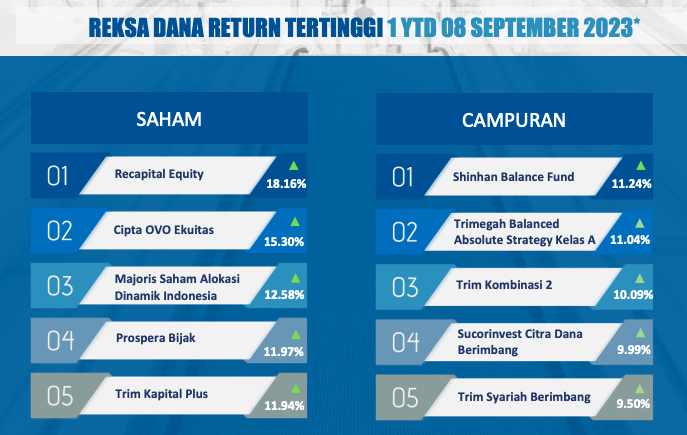 REKSA DANA RETURN TERTINGGI 1 YTD 08 SEPTEMBER 2023*

SAHAM

01 Recapital Equity 18.16%

02 Cipta OVO Ekuitas 15.30%

03 Majoris Saham Alokasi Dinamik Indonesia 12.58%

04 Prospera Bijak 11.97%

05 Trim Kapital Plus 11.94%

CAMPURAN

01 Shinhan Balance Fund 11.24%

02 Trimegah Balanced Absolute Strategy Kelas A 11.04%

03 Trim Kombinasi 2 10.09%

04 Sucorinvest Citra Dana Berimbang 9.99%

05 Trim Syariah Berimbang 9.50%